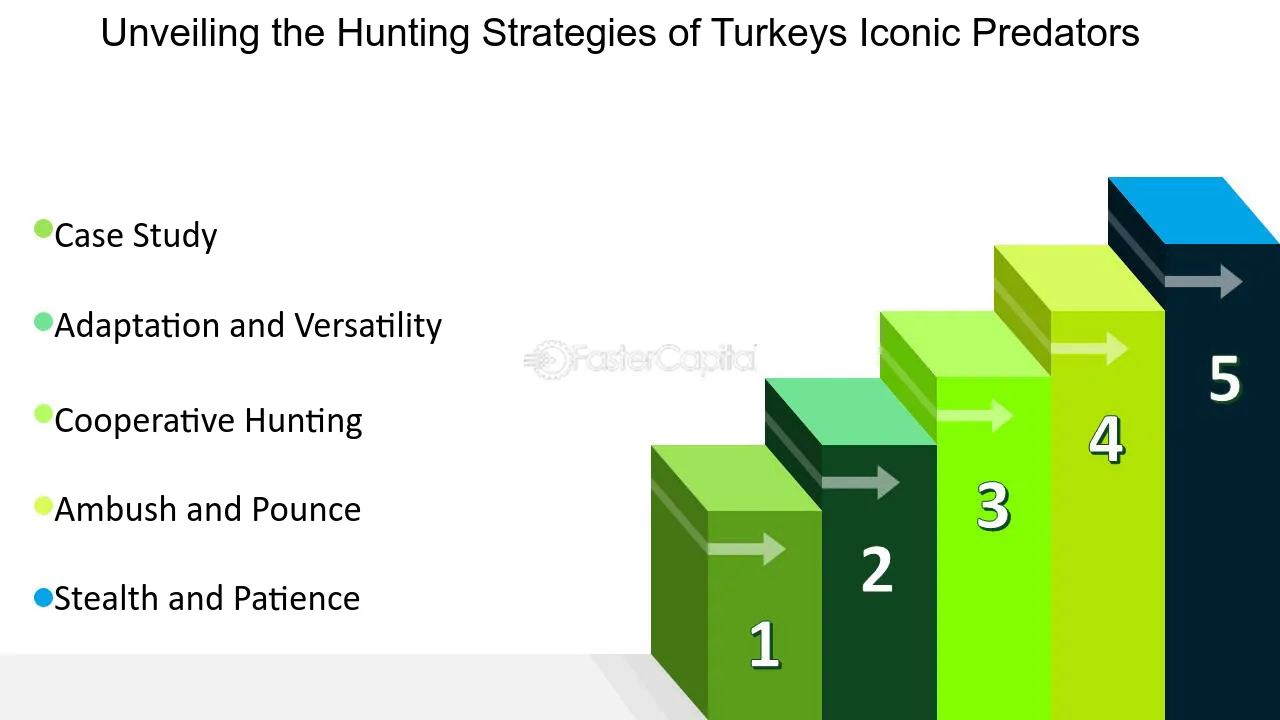 Unveiling the Hunting Strategies of Turkeys Iconic Predators

Case Study

Adaptation and Versatility

Cooperative Hunting

Ambush and Pounce

Stealth and Patience

FasterCapital

1

2

3

4

5